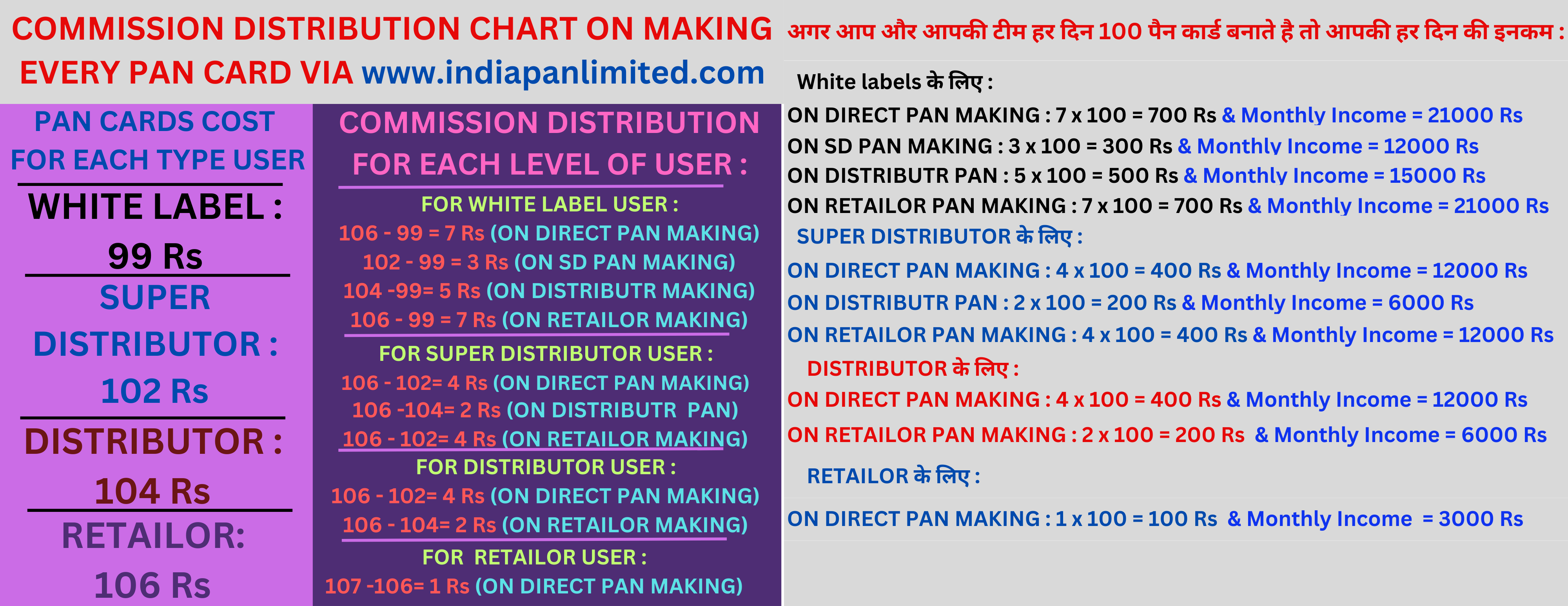 COMMISSION DISTRIBUTION CHART ON MAKING EVERY PAN CARD VIA www.indiapanlimited.com

PAN CARDS COST FOR EACH TYPE USER

WHITE LABEL : 99 Rs

SUPER DISTRIBUTOR : 102 Rs

DISTRIBUTOR : 104 Rs

RETAILOR: 106 Rs

COMMISSION DISTRIBUTION FOR EACH LEVEL OF USER :

FOR WHITE LABEL USER :
106 - 99 = 7 Rs (ON DIRECT PAN MAKING)
102 - 99 = 3 Rs (ON SD PAN MAKING)
104 -99= 5 Rs (ON DISTRIBUTR MAKING)
106 - 99 = 7 Rs (ON RETAILOR MAKING)

FOR SUPER DISTRIBUTOR USER :
106 - 102= 4 Rs (ON DIRECT PAN MAKING)
106 -104= 2 Rs (ON DISTRIBUTR PAN)
106 - 102= 4 Rs (ON RETAILOR MAKING)

FOR DISTRIBUTOR USER :
106 - 102= 4 Rs (ON DIRECT PAN MAKING)
106 - 104= 2 Rs (ON RETAILOR MAKING)

FOR RETAILOR USER :
107 -106= 1 Rs (ON DIRECT PAN MAKING)

अगर आप और आपकी टीम हर दिन 100 पैन कार्ड बनाते है तो आपकी हर दिन की इनकम :

White labels के लिए :
ON DIRECT PAN MAKING : 7 x 100 = 700 Rs & Monthly Income = 21000 Rs
ON SD PAN MAKING : 3 x 100 = 300 Rs & Monthly Income = 12000 Rs
ON DISTRIBUTR PAN : 5 x 100 = 500 Rs & Monthly Income = 15000 Rs
ON RETAILOR PAN MAKING : 7 x 100 = 700 Rs & Monthly Income = 21000 Rs

SUPER DISTRIBUTOR के लिए :
ON DIRECT PAN MAKING : 4 x 100 = 400 Rs & Monthly Income = 12000 Rs
ON DISTRIBUTR PAN : 2 x 100 = 200 Rs & Monthly Income = 6000 Rs
ON RETAILOR PAN MAKING : 4 x 100 = 400 Rs & Monthly Income = 12000 Rs

DISTRIBUTOR के लिए :
ON DIRECT PAN MAKING : 4 x 100 = 400 Rs & Monthly Income = 12000 Rs
ON RETAILOR PAN MAKING : 2 x 100 = 200 Rs & Monthly Income = 6000 Rs

RETAILOR के लिए :
ON DIRECT PAN MAKING : 1 x 100 = 100 Rs & Monthly Income = 3000 Rs